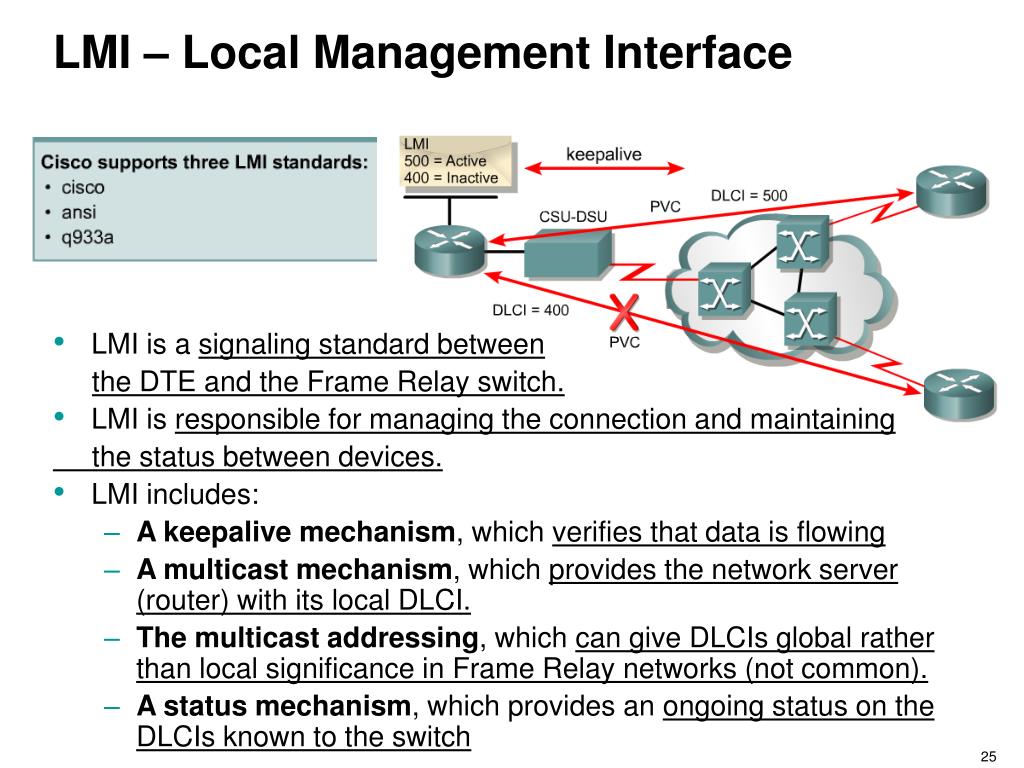 LMI – Local Management Interface

Cisco supports three LMI standards:
• cisco
• ansi
• q933a

LMI
500 = Active
400 = Inactive

keepalive

CSU-DSU

PVC

DLCI = 500

DLCI = 400

PVC

• LMI is a signaling standard between the DTE and the Frame Relay switch.
• LMI is responsible for managing the connection and maintaining the status between devices.
• LMI includes:
– **A keepalive mechanism**, which verifies that data is flowing
– **A multicast mechanism**, which provides the network server (router) with its local DLCI.
– **The multicast addressing**, which can give DLCIs global rather than local significance in Frame Relay networks (not common).
– **A status mechanism**, which provides an ongoing status on the DLCIs known to the switch

25